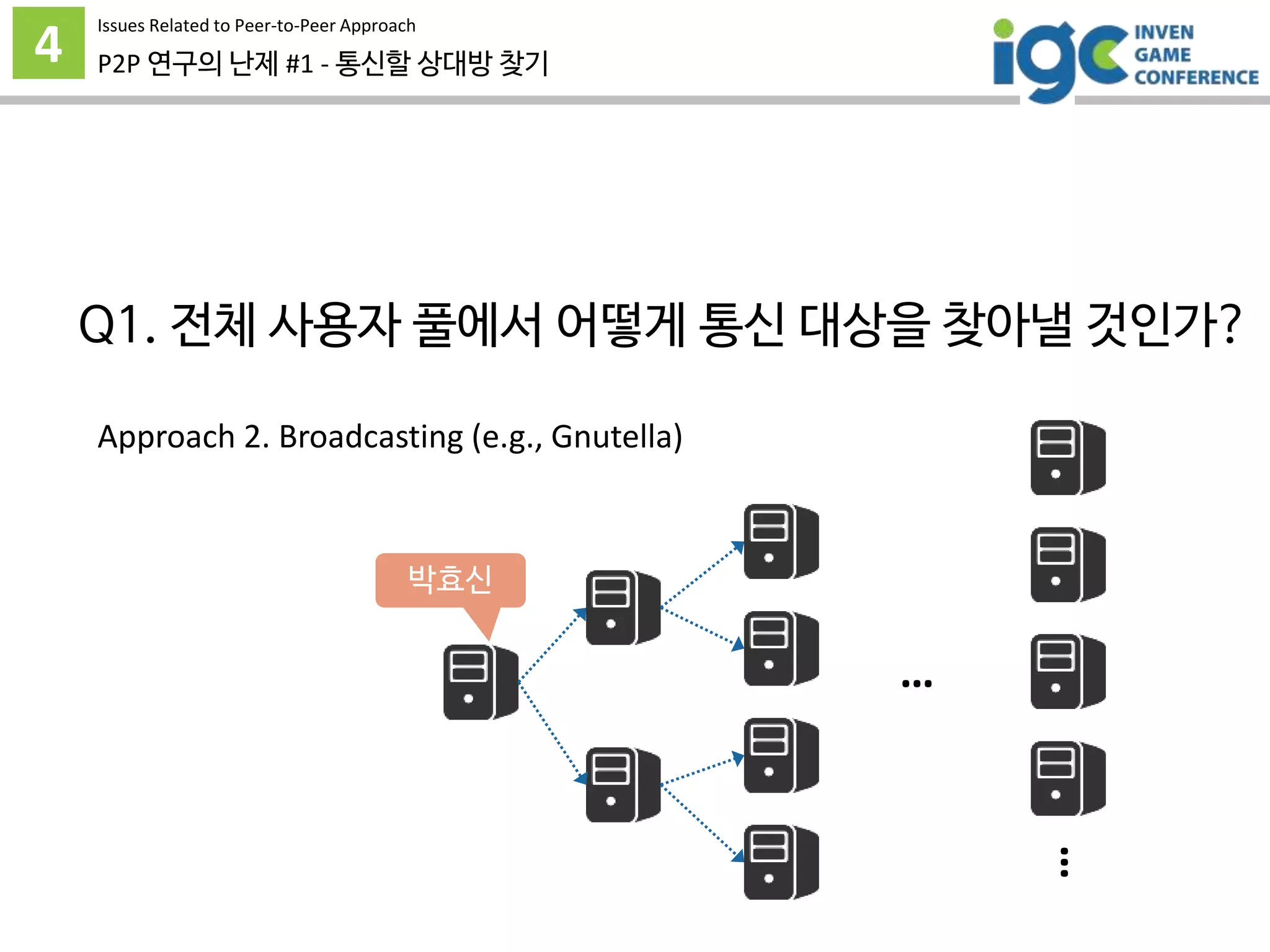 4

Issues Related to Peer-to-Peer Approach

P2P 연구의 난제 #1 - 통신할 상대방 찾기

igc INVEN GAME CONFERENCE

Q1. 전체 사용자 풀에서 어떻게 통신 대상을 찾아낼 것인가?

Approach 2. Broadcasting (e.g., Gnutella)

박효신

...

⋮